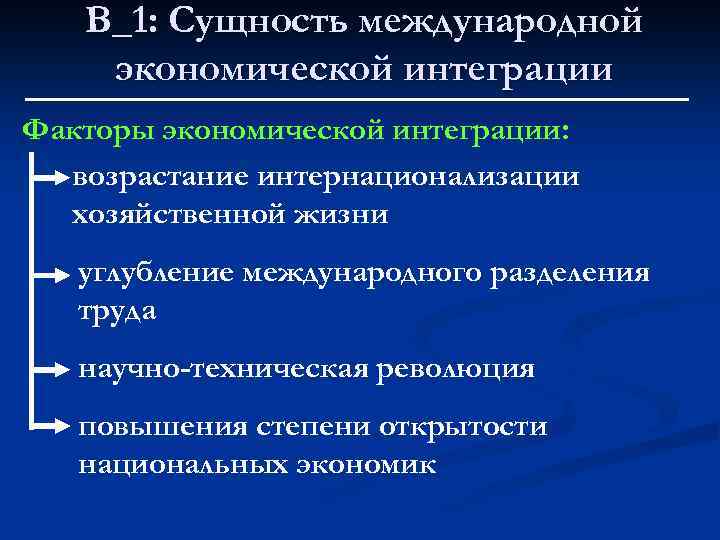 В_1: Сущность международной экономической интеграции

Факторы экономической интеграции:

возрастание интернационализации хозяйственной жизни

углубление международного разделения труда

научно-техническая революция

повышения степени открытости национальных экономик